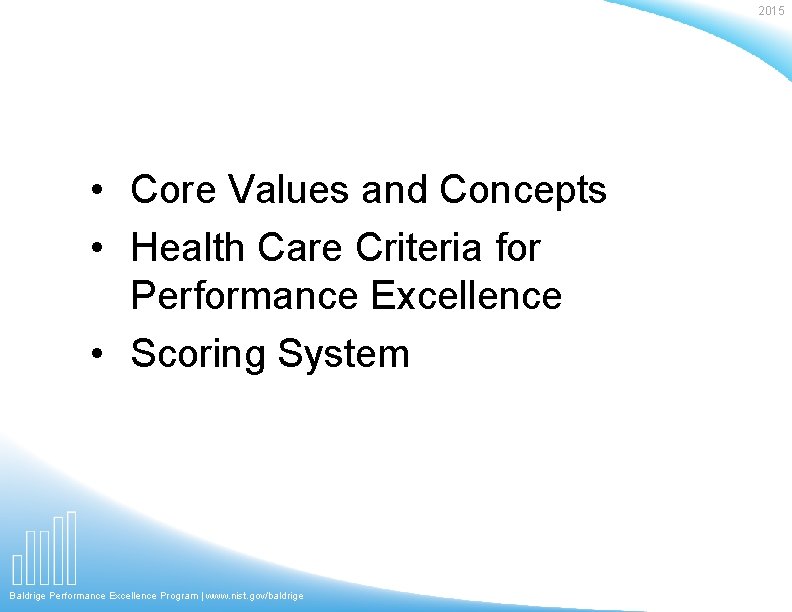 2015

• Core Values and Concepts
• Health Care Criteria for Performance Excellence
• Scoring System

Baldrige Performance Excellence Program | www.nist.gov/baldrige